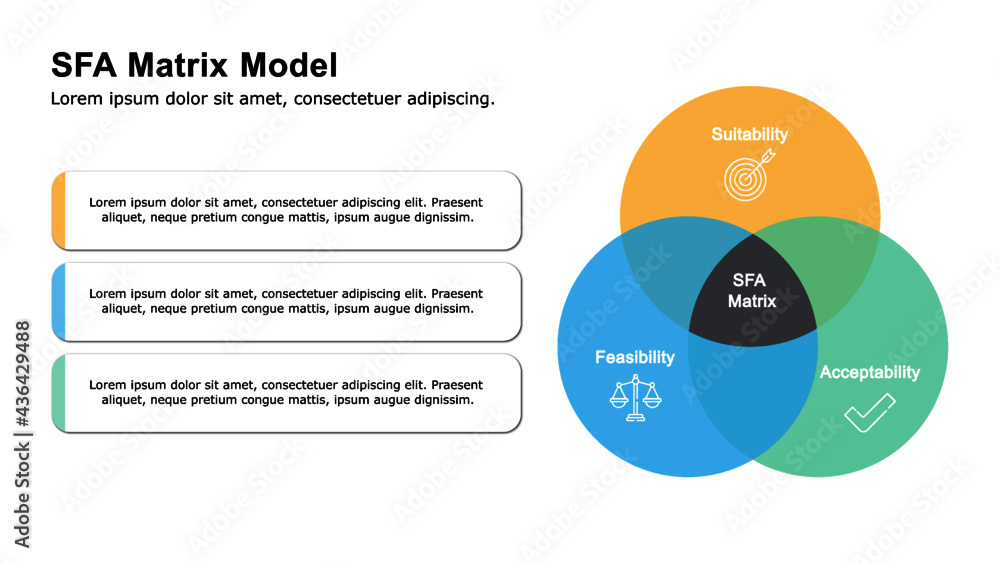 SFA Matrix Model
Lorem ipsum dolor sit amet, consectetuer adipiscing.

Lorem ipsum dolor sit amet, consectetuer adipiscing elit. Praesent aliquet, neque pretium congue mattis, ipsum augue dignissim.

Lorem ipsum dolor sit amet, consectetuer adipiscing elit. Praesent aliquet, neque pretium congue mattis, ipsum augue dignissim.

Lorem ipsum dolor sit amet, consectetuer adipiscing elit. Praesent aliquet, neque pretium congue mattis, ipsum augue dignissim.

Suitability

SFA Matrix

Feasibility

Acceptability

Adobe Stock | #436429488